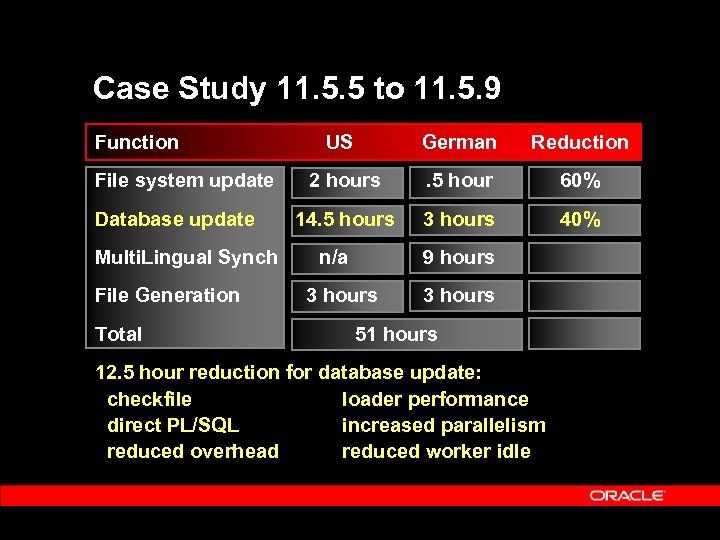 Case Study 11.5.5 to 11.5.9

| Function | US | German | Reduction |
|---|---|---|---|
| File system update | 2 hours | .5 hour | 60% |
| Database update | 14.5 hours | 3 hours | 40% |
| MultiLingual Synch | n/a | 9 hours | |
| File Generation | 3 hours | 3 hours | |
| Total | 51 hours | | |

12.5 hour reduction for database update:

checkfile
direct PL/SQL
reduced overhead

loader performance
increased parallelism
reduced worker idle

ORACLE